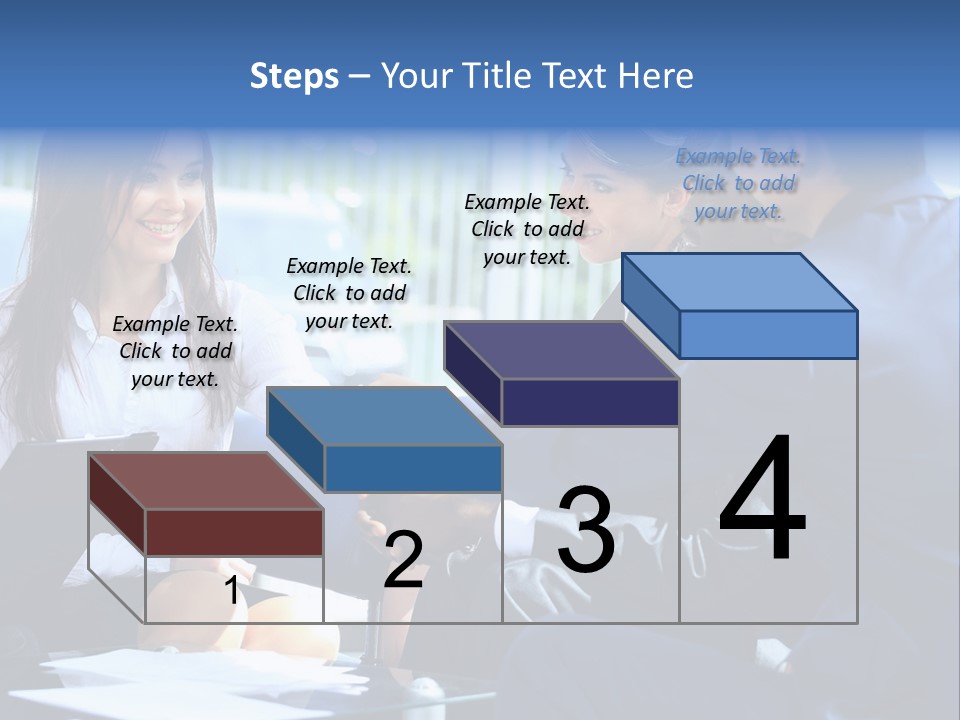 Steps – Your Title Text Here

Example Text. Click to add your text.

Example Text. Click to add your text.

Example Text. Click to add your text.

Example Text. Click to add your text.

1

2

3

4